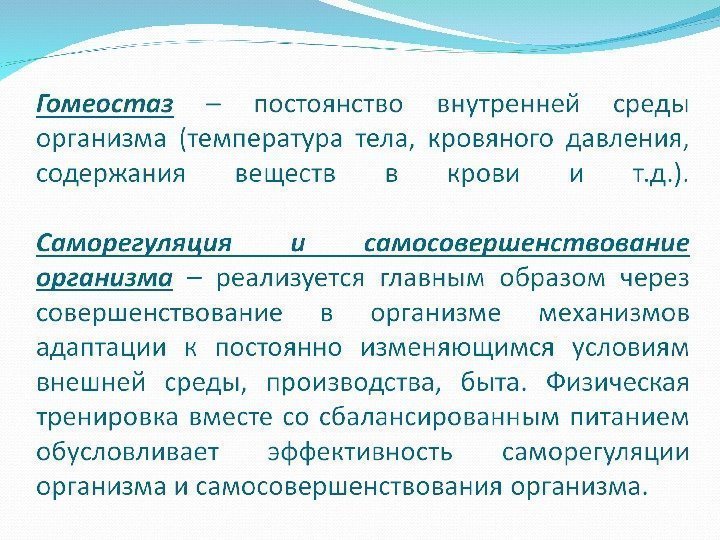 Гомеостаз – постоянство внутренней среды организма (температура тела, кровяного давления, содержания веществ в крови и т.д.).

Саморегуляция и самосовершенствование организма – реализуется главным образом через совершенствование в организме механизмов адаптации к постоянно изменяющимся условиям внешней среды, производства, быта. Физическая тренировка вместе со сбалансированным питанием обусловливает эффективность саморегуляции организма и самосовершенствования организма.